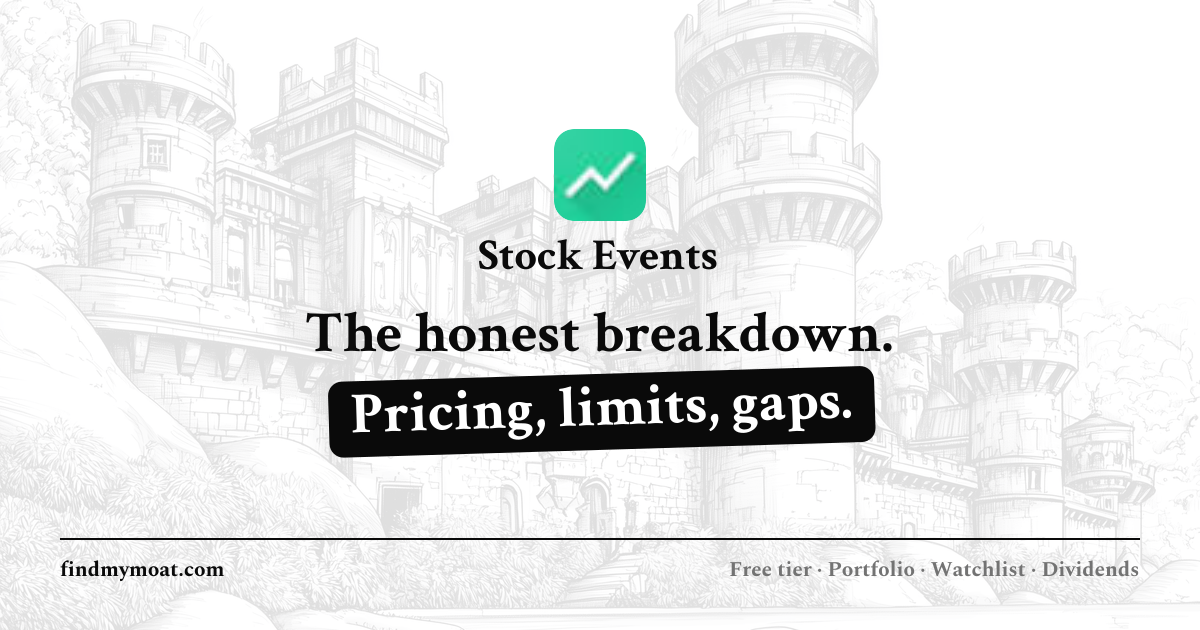 Stock Events

The honest breakdown.

Pricing, limits, gaps.

findmymoat.com

Free tier · Portfolio · Watchlist · Dividends